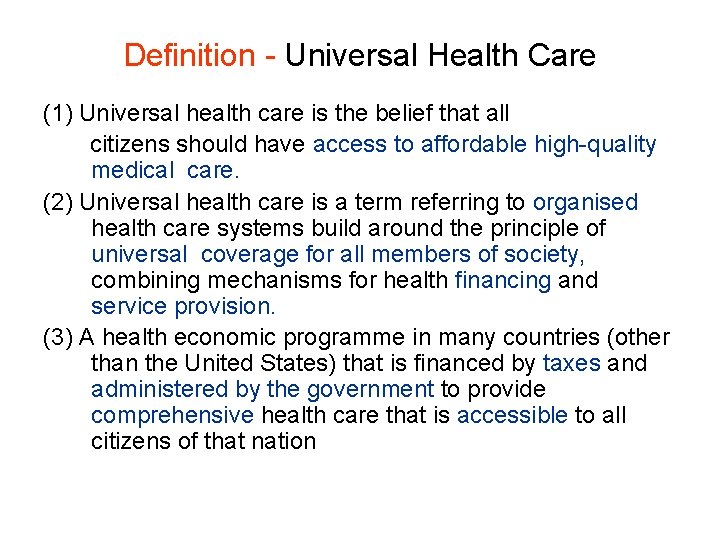 Definition - Universal Health Care

(1) Universal health care is the belief that all citizens should have access to affordable high-quality medical care.

(2) Universal health care is a term referring to organised health care systems build around the principle of universal coverage for all members of society, combining mechanisms for health financing and service provision.

(3) A health economic programme in many countries (other than the United States) that is financed by taxes and administered by the government to provide comprehensive health care that is accessible to all citizens of that nation